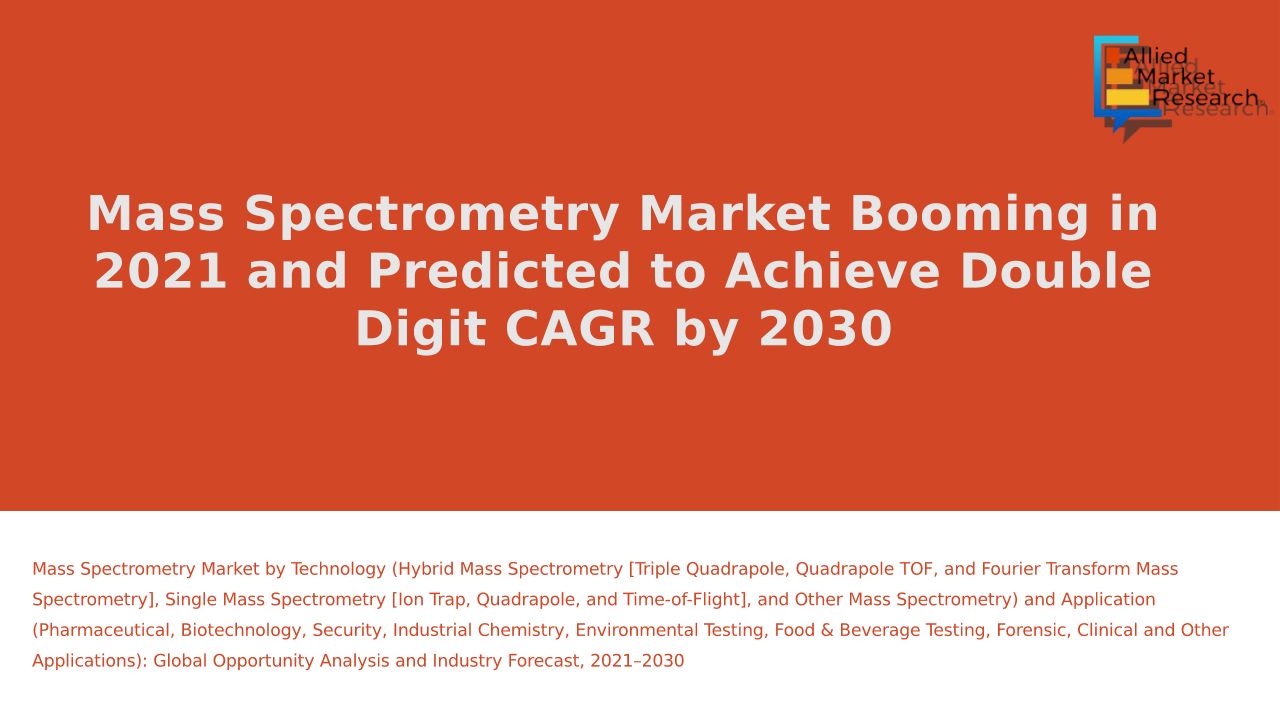 Allied Market Research

Mass Spectrometry Market Booming in 2021 and Predicted to Achieve Double Digit CAGR by 2030

Mass Spectrometry Market by Technology (Hybrid Mass Spectrometry [Triple Quadrapole, Quadrapole TOF, and Fourier Transform Mass Spectrometry], Single Mass Spectrometry [Ion Trap, Quadrapole, and Time-of-Flight], and Other Mass Spectrometry) and Application (Pharmaceutical, Biotechnology, Security, Industrial Chemistry, Environmental Testing, Food & Beverage Testing, Forensic, Clinical and Other Applications): Global Opportunity Analysis and Industry Forecast, 2021–2030